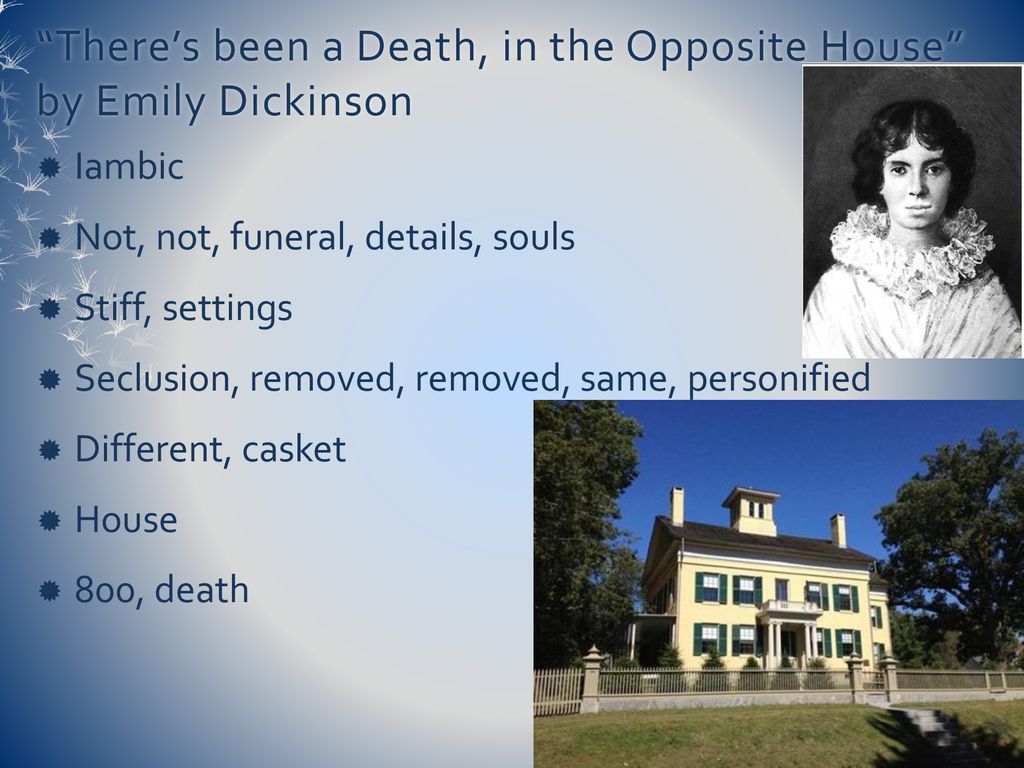 “There’s been a Death, in the Opposite House” by Emily Dickinson

Iambic

Not, not, funeral, details, souls

Stiff, settings

Seclusion, removed, removed, same, personified

Different, casket

House

800, death